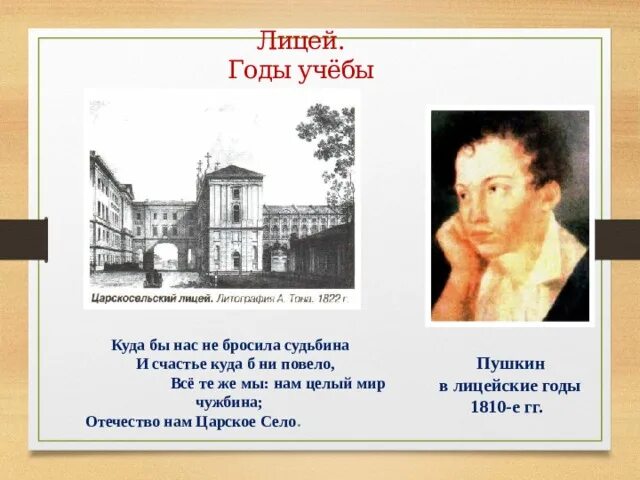 Лицей.
Годы учёбы

Царскосельский лицей. Литография А. Тона. 1822 г.

Куда бы нас не бросила судьбина
И счастье куда б ни повело,
Всё те же мы: нам целый мир чужбина;
Отечество нам Царское Село.

Пушкин
в лицейские годы
1810-е гг.